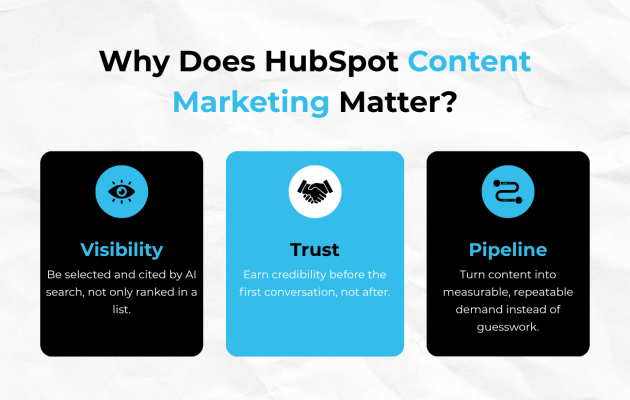 Why Does HubSpot Content Marketing Matter?

Visibility

Be selected and cited by AI search, not only ranked in a list.

Trust

Earn credibility before the first conversation, not after.

Pipeline

Turn content into measurable, repeatable demand instead of guesswork.